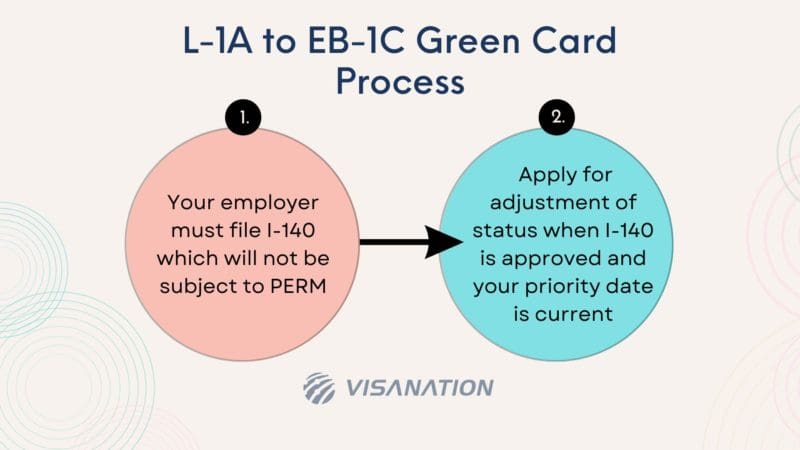 L-1A to EB-1C Green Card Process

1.

Your employer must file I-140 which will not be subject to PERM

2.

Apply for adjustment of status when I-140 is approved and your priority date is current

VISANATION